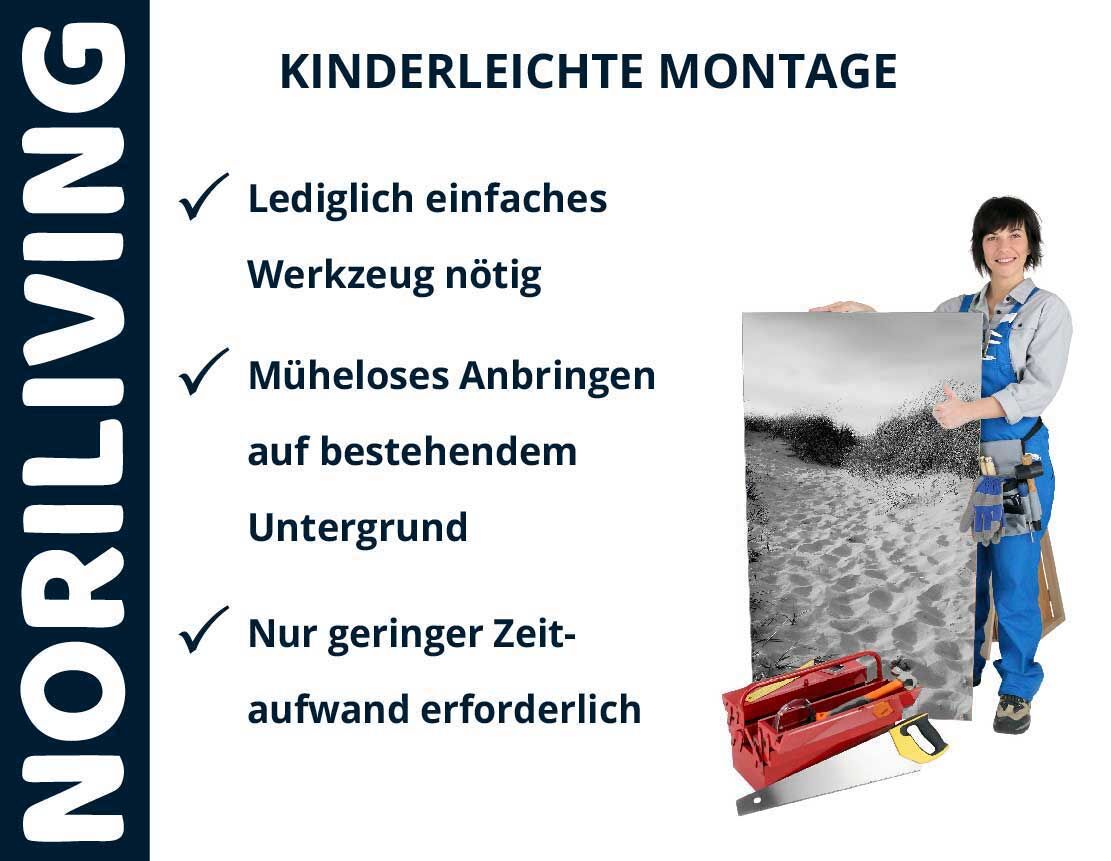 NORILIVING

KINDERLEICHTE MONTAGE

✓ Lediglich einfaches Werkzeug nötig

✓ Müheloses Anbringen auf bestehendem Untergrund

✓ Nur geringer Zeitaufwand erforderlich